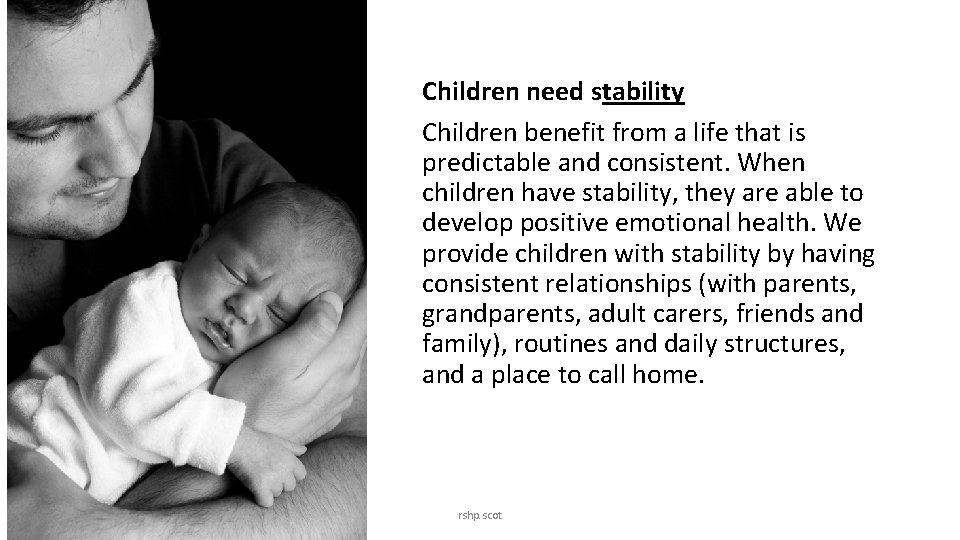 Children need stability

Children benefit from a life that is predictable and consistent. When children have stability, they are able to develop positive emotional health. We provide children with stability by having consistent relationships (with parents, grandparents, adult carers, friends and family), routines and daily structures, and a place to call home.

rshp.scot